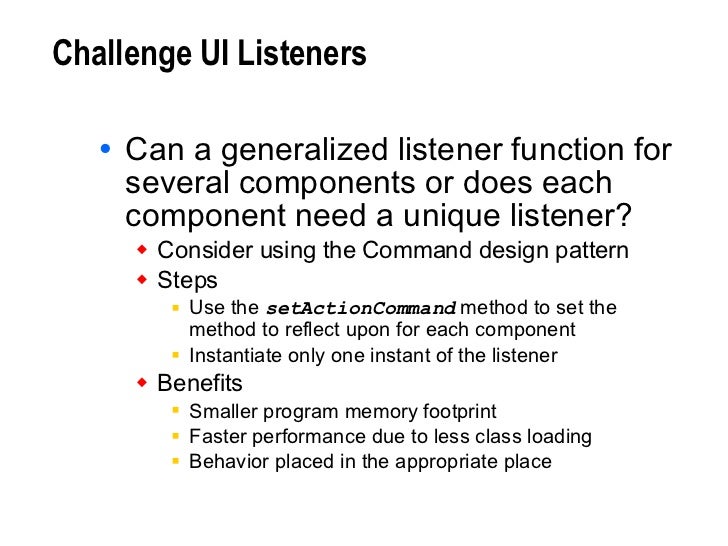 Challenge UI Listeners

• Can a generalized listener function for several components or does each component need a unique listener?
  ◆ Consider using the Command design pattern
  ◆ Steps
    ▪ Use the setActionCommand method to set the method to reflect upon for each component
    ▪ Instantiate only one instant of the listener
  ◆ Benefits
    ▪ Smaller program memory footprint
    ▪ Faster performance due to less class loading
    ▪ Behavior placed in the appropriate place